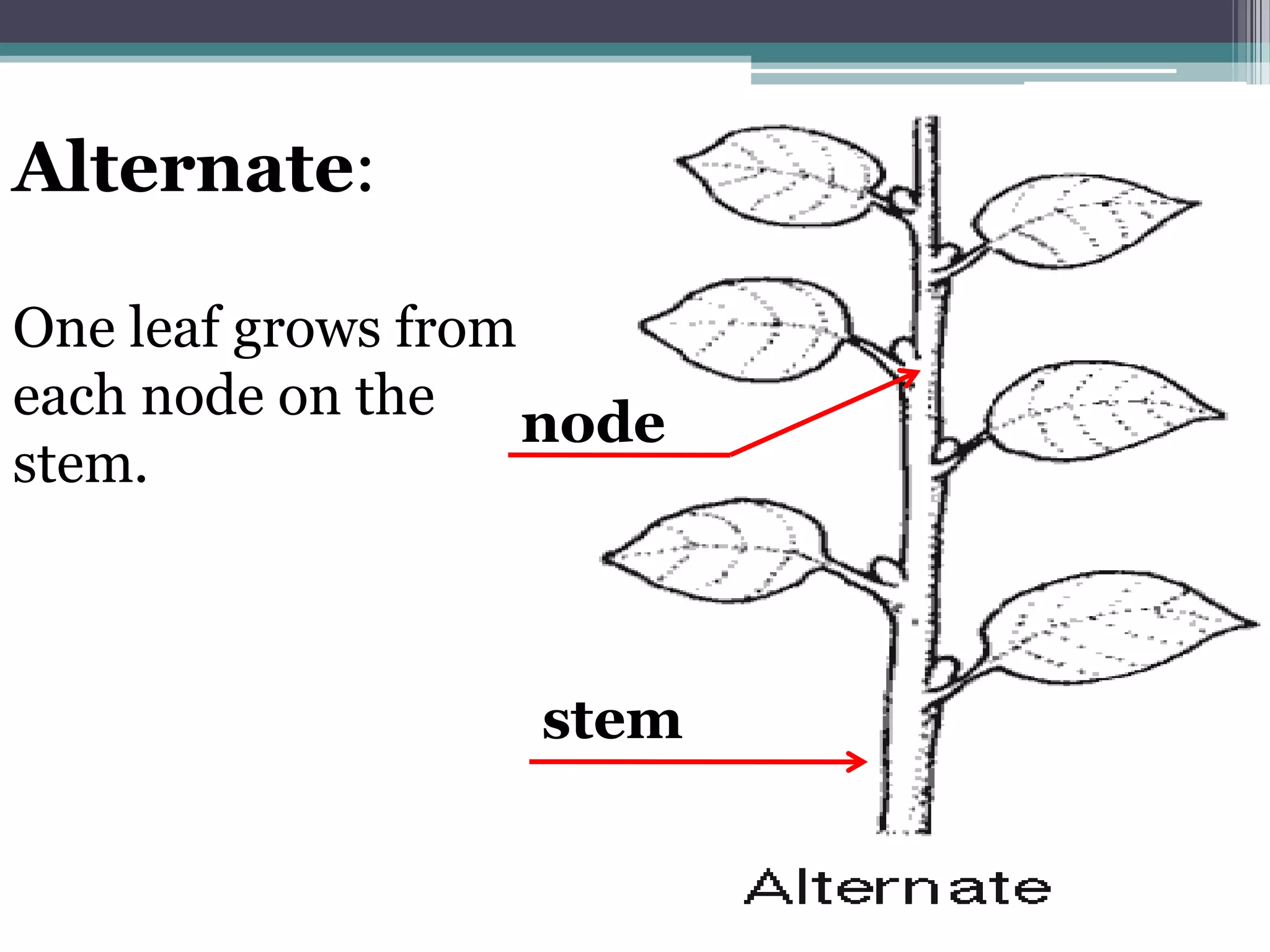 Alternate:

One leaf grows from each node on the stem.

node

stem

Alternate